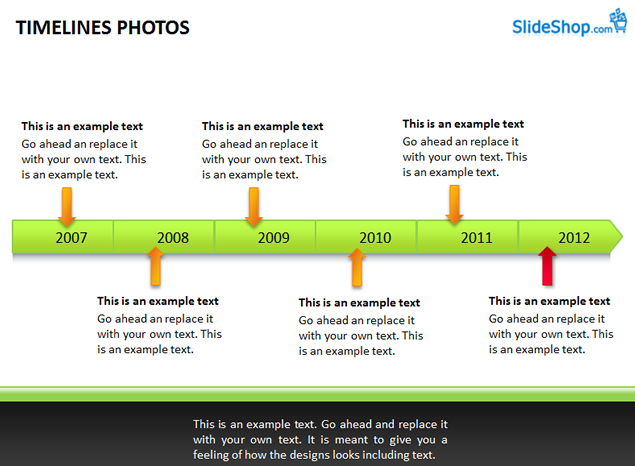 TIMELINES PHOTOS

SlideShop.com

This is an example text
Go ahead an replace it with your own text. This is an example text.

This is an example text
Go ahead an replace it with your own text. This is an example text.

This is an example text
Go ahead an replace it with your own text. This is an example text.

2007 2008 2009 2010 2011 2012

This is an example text
Go ahead an replace it with your own text. This is an example text.

This is an example text
Go ahead an replace it with your own text. This is an example text.

This is an example text
Go ahead an replace it with your own text. This is an example text.

This is an example text. Go ahead and replace it with your own text. It is meant to give you a feeling of how the designs looks including text.